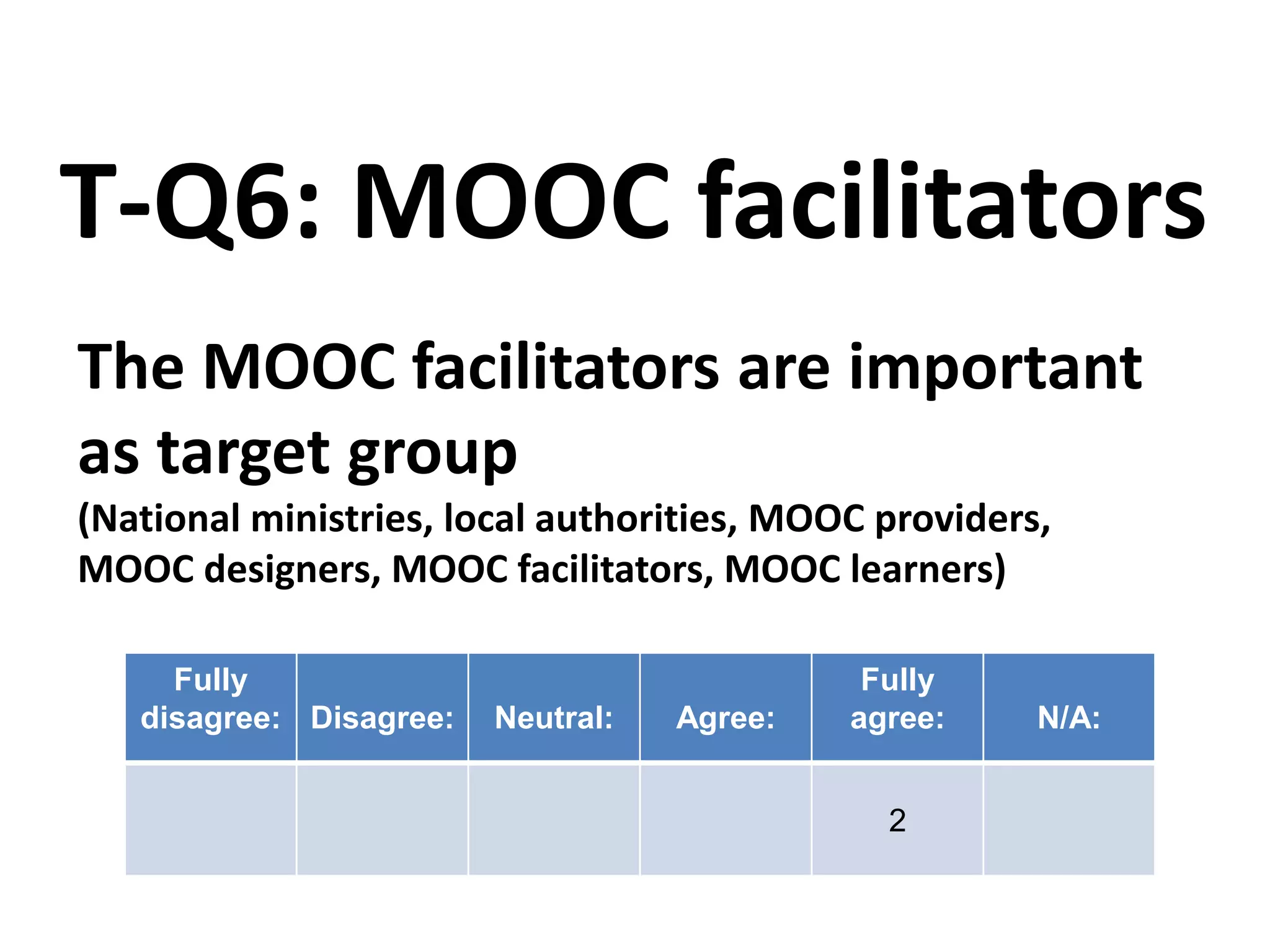 T-Q6: MOOC facilitators

The MOOC facilitators are important as target group
(National ministries, local authorities, MOOC providers, MOOC designers, MOOC facilitators, MOOC learners)

| Fully disagree: | Disagree: | Neutral: | Agree: | Fully agree: | N/A: |
|---|---|---|---|---|---|
| | | | | 2 | |